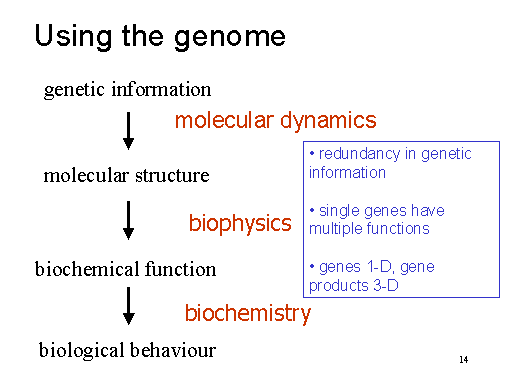 Using the genome

genetic information

molecular dynamics

molecular structure

biophysics

biochemical function

biochemistry

biological behaviour

• redundancy in genetic information

• single genes have multiple functions

• genes 1-D, gene products 3-D

14